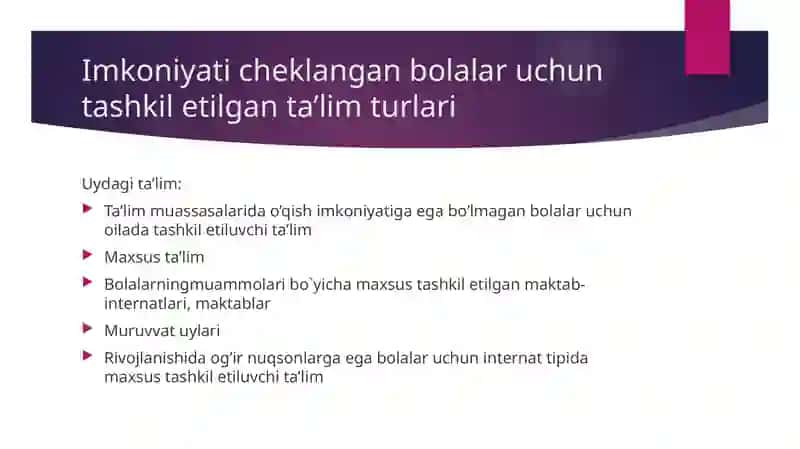 Imkoniyati cheklangan bolalar uchun tashkil etilgan ta’lim turlari

Uydagi ta’lim:

Ta’lim muassasalarida o’qish imkoniyatiga ega bo’lmagan bolalar uchun oilada tashkil etiluvchi ta’lim

Maxsus ta’lim

Bolalarningmuammolari bo`yicha maxsus tashkil etilgan maktab-internatlari, maktablar

Muruvvat uylari

Rivojlanishida og’ir nuqsonlarga ega bolalar uchun internat tipida maxsus tashkil etiluvchi ta’lim